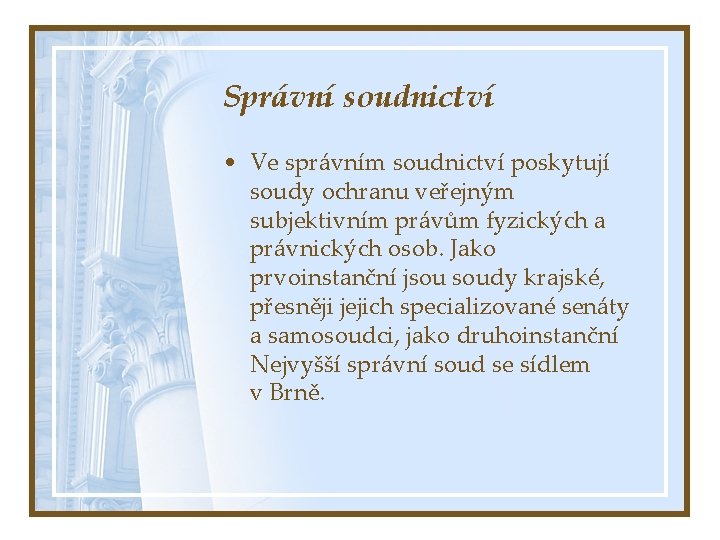 Správní soudnictví

• Ve správním soudnictví poskytují soudy ochranu veřejným subjektivním právům fyzických a právnických osob. Jako prvoinstanční jsou soudy krajské, přesněji jejich specializované senáty a samosoudci, jako druhoinstanční Nejvyšší správní soud se sídlem v Brně.